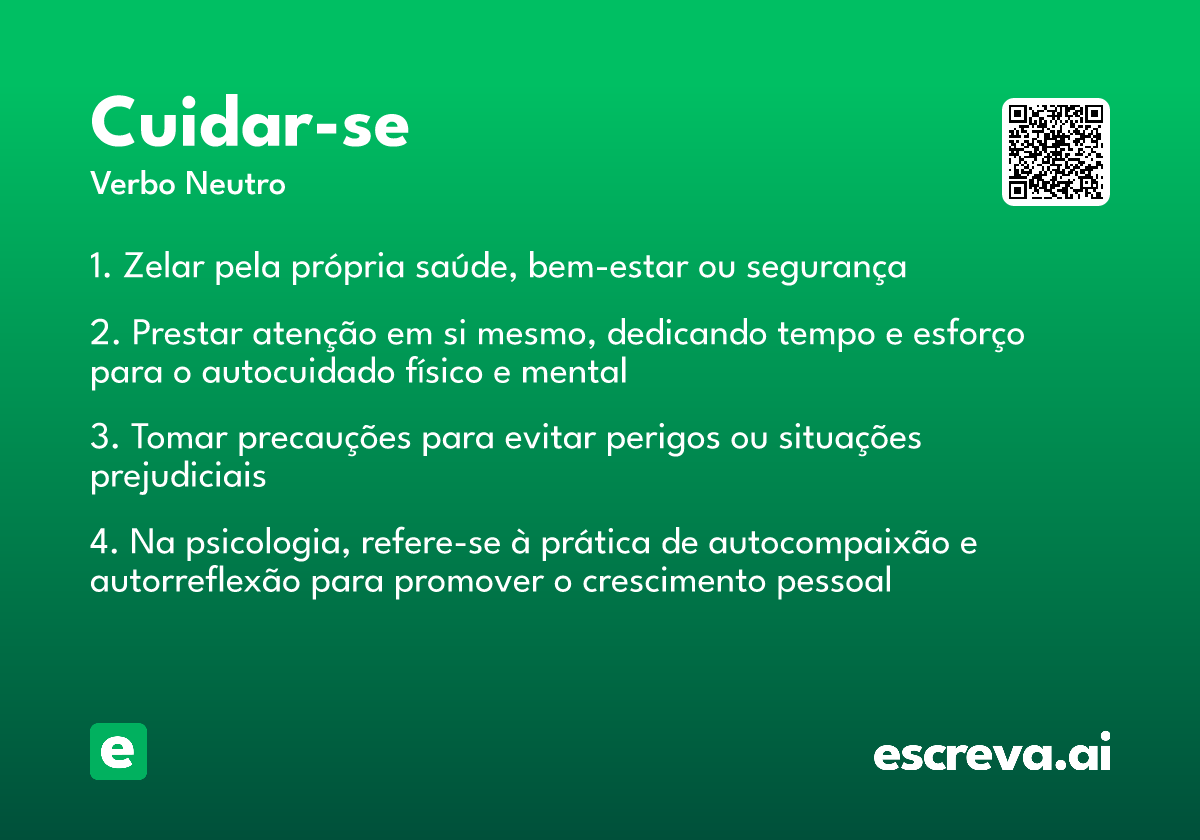 Cuidar-se

Verbo Neutro

1. Zelar pela própria saúde, bem-estar ou segurança

2. Prestar atenção em si mesmo, dedicando tempo e esforço para o autocuidado físico e mental

3. Tomar precauções para evitar perigos ou situações prejudiciais

4. Na psicologia, refere-se à prática de autocompaixão e autorreflexão para promover o crescimento pessoal

e

escreva.ai